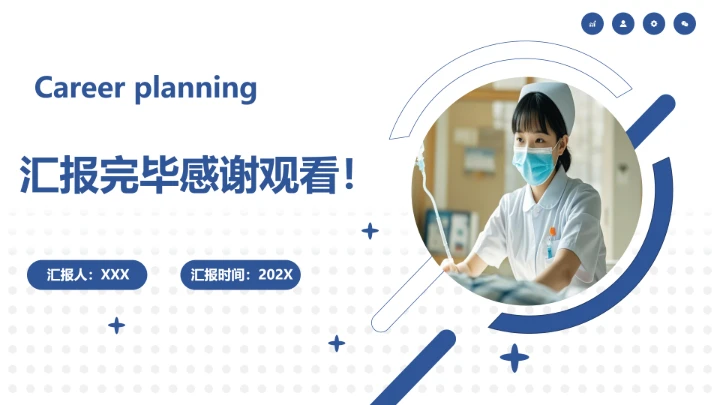 Career planning

汇报完毕感谢观看！

汇报人：XXX

汇报时间：202X